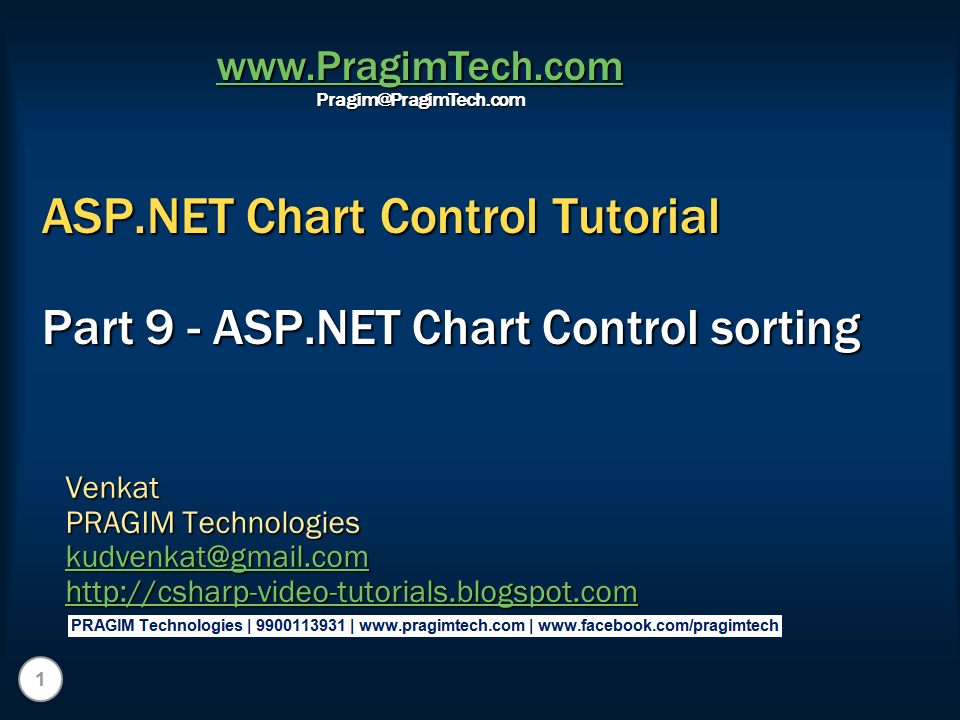 www.PragimTech.com
Pragim@PragimTech.com

ASP.NET Chart Control Tutorial

Part 9 - ASP.NET Chart Control sorting

Venkat
PRAGIM Technologies
kudvenkat@gmail.com
http://csharp-video-tutorials.blogspot.com

PRAGIM Technologies | 9900113931 | www.pragimtech.com | www.facebook.com/pragimtech

1